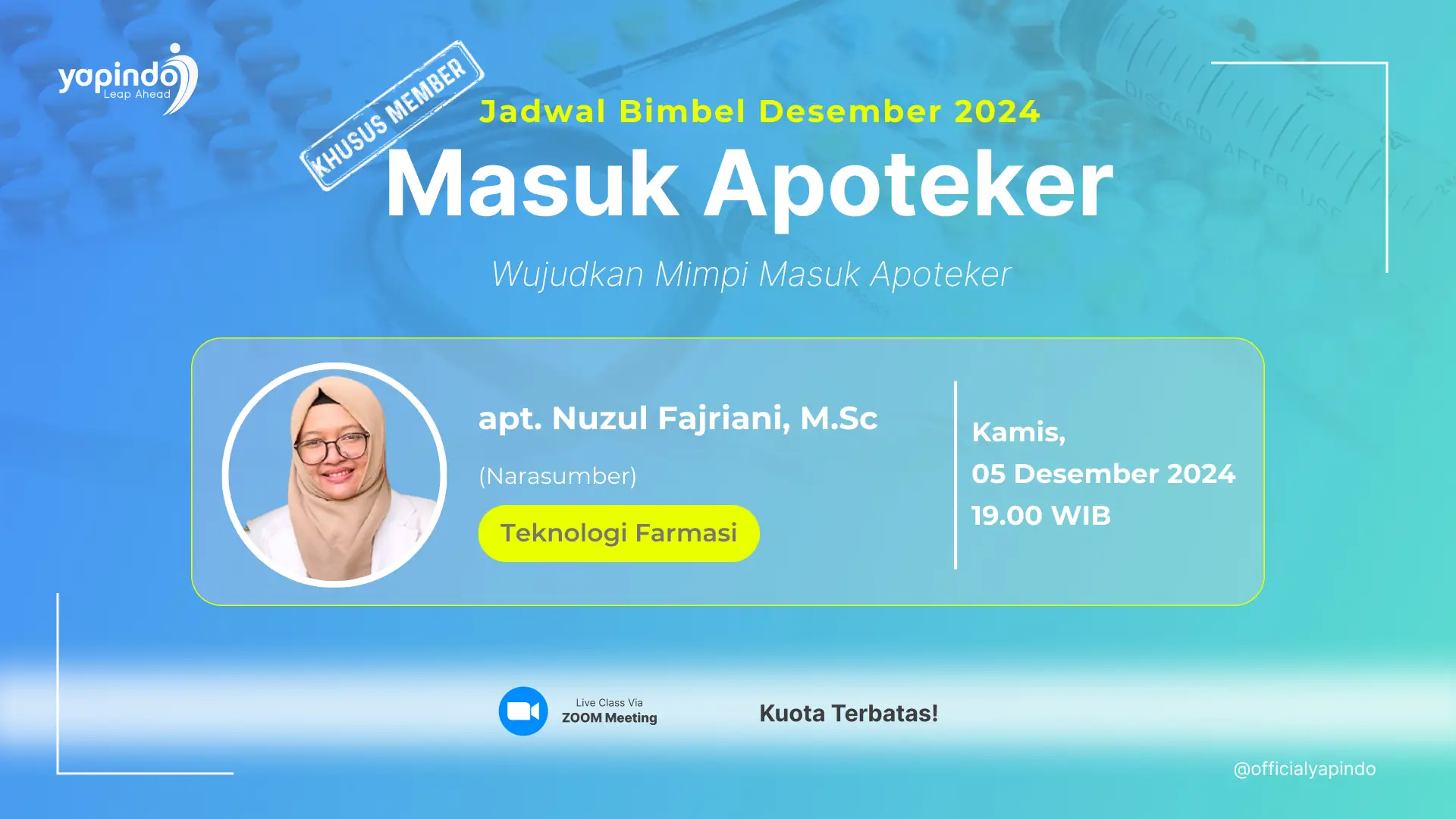 yapindo
Leap Ahead

KHUSUS MEMBER

Jadwal Bimbel Desember 2024

Masuk Apoteker

Wujudkan Mimpi Masuk Apoteker

apt. Nuzul Fajriani, M.Sc

(Narasumber)

Teknologi Farmasi

Kamis,
05 Desember 2024
19.00 WIB

Live Class Via
ZOOM Meeting

Kuota Terbatas!

@officialyapindo